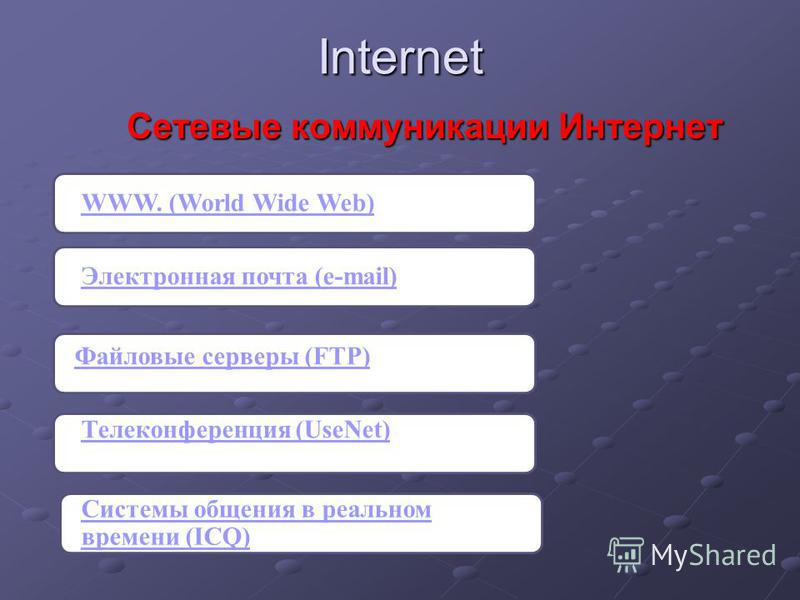 Internet

Сетевые коммуникации Интернет

WWW. (World Wide Web)

Электронная почта (e-mail)

Файловые серверы (FTP)

Телеконференция (UseNet)

Системы общения в реальном времени (ICQ)

MyShared